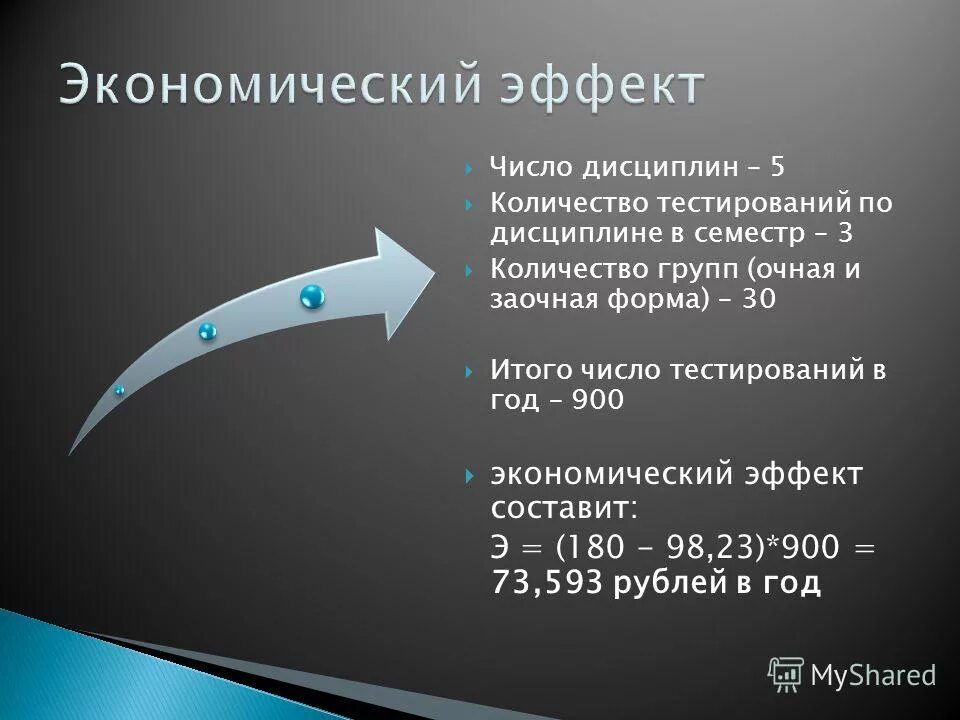 Экономический эффект

Число дисциплин – 5

Количество тестирований по дисциплине в семестр – 3

Количество групп (очная и заочная форма) – 30

Итого число тестирований в год – 900

экономический эффект составит:

Э = (180 – 98,23)*900 = 73,593 рублей в год

MyShared